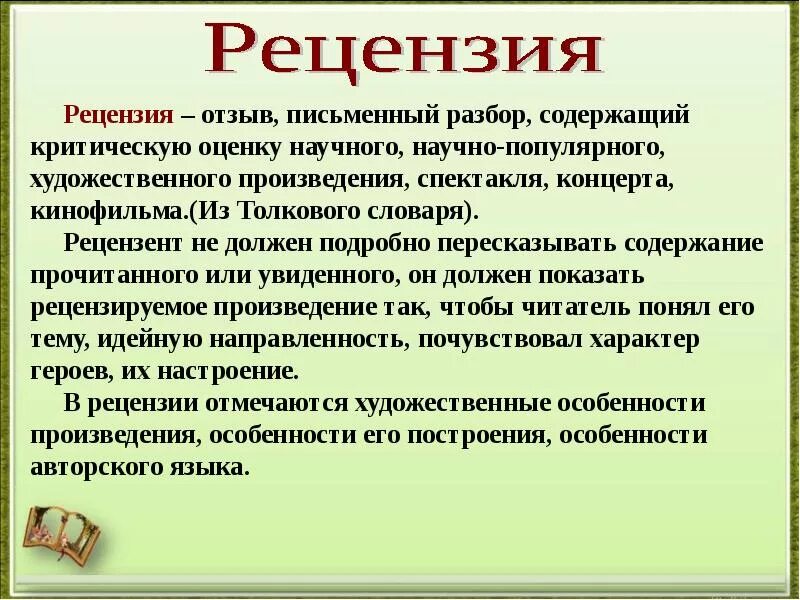 Рецензия

Рецензия – отзыв, письменный разбор, содержащий критическую оценку научного, научно-популярного, художественного произведения, спектакля, концерта, кинофильма.(Из Толкового словаря).

Рецензент не должен подробно пересказывать содержание прочитанного или увиденного, он должен показать рецензируемое произведение так, чтобы читатель понял его тему, идейную направленность, почувствовал характер героев, их настроение.

В рецензии отмечаются художественные особенности произведения, особенности его построения, особенности авторского языка.